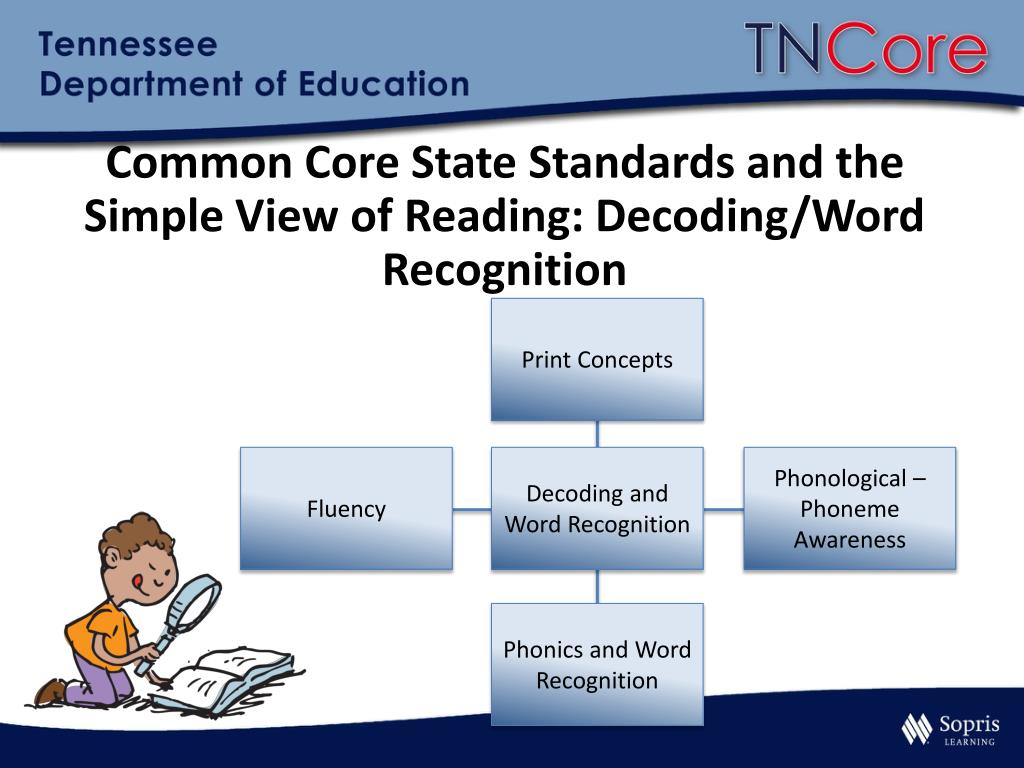 Tennessee
Department of Education

TNCore

Common Core State Standards and the Simple View of Reading: Decoding/Word Recognition

Print Concepts

Fluency

Decoding and Word Recognition

Phonological – Phoneme Awareness

Phonics and Word Recognition

Sopris
LEARNING